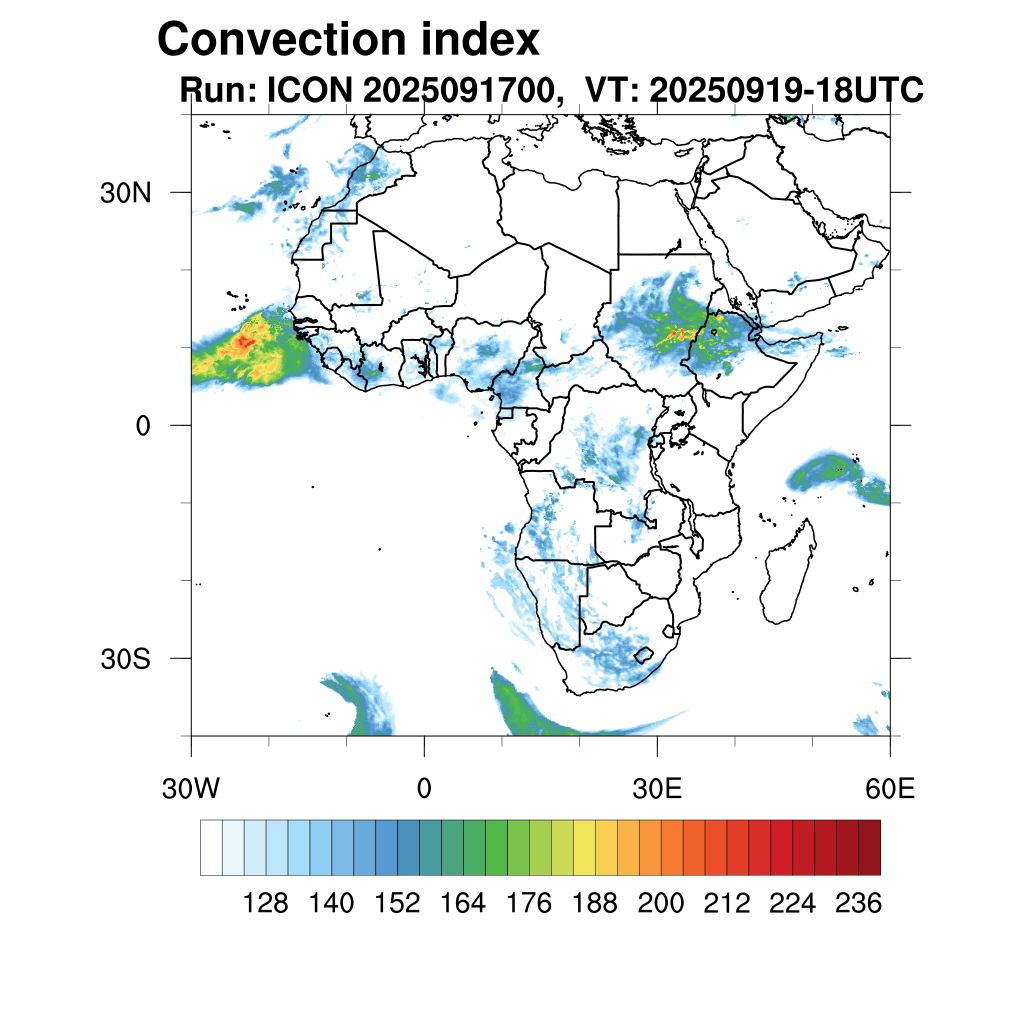 Convection index
Run: ICON 2025091700, VT: 20250919-18UTC

30N
0
30S
30W
0
30E
60E

128 140 152 164 176 188 200 212 224 236